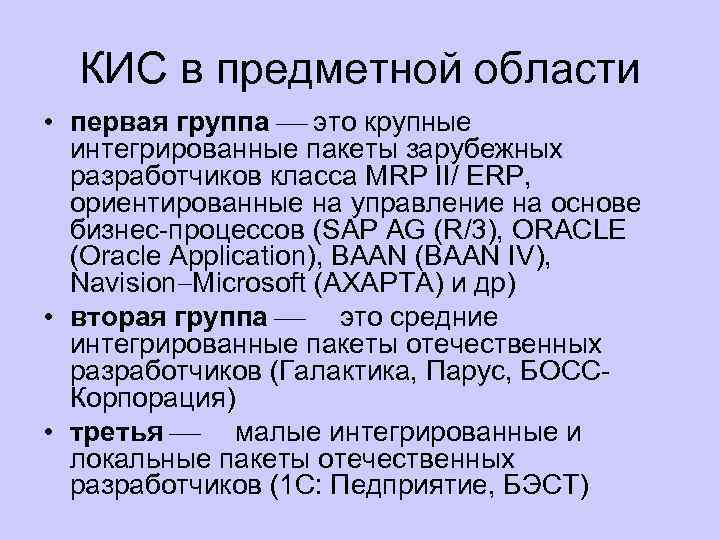 КИС в предметной области

• **первая группа** — это крупные интегрированные пакеты зарубежных разработчиков класса MRP II/ ERP, ориентированные на управление на основе бизнес-процессов (SAP AG (R/3), ORACLE (Oracle Application), BAAN (BAAN IV), Navision–Microsoft (AXAPTA) и др)

• **вторая группа** — это средние интегрированные пакеты отечественных разработчиков (Галактика, Парус, БОСС-Корпорация)

• **третья** — малые интегрированные и локальные пакеты отечественных разработчиков (1С: Педприятие, БЭСТ)